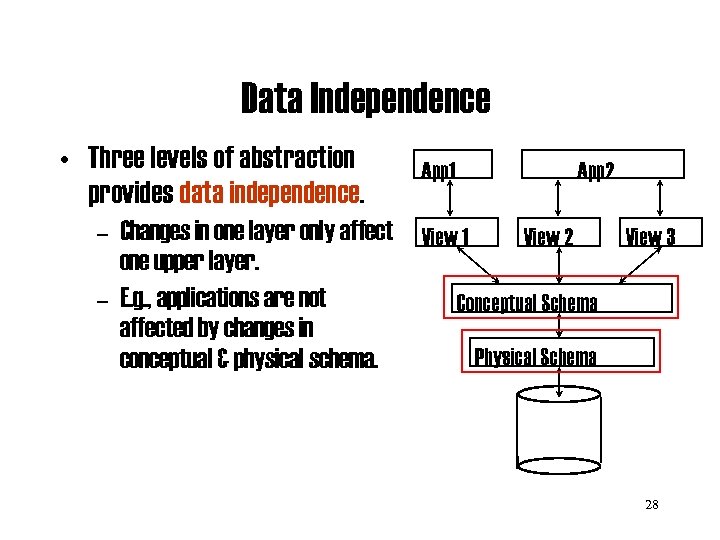 Data Independence

• Three levels of abstraction provides data independence.
– Changes in one layer only affect one upper layer.
– E.g., applications are not affected by changes in conceptual & physical schema.

App1
App2
View 1
View 2
View 3
Conceptual Schema
Physical Schema

28